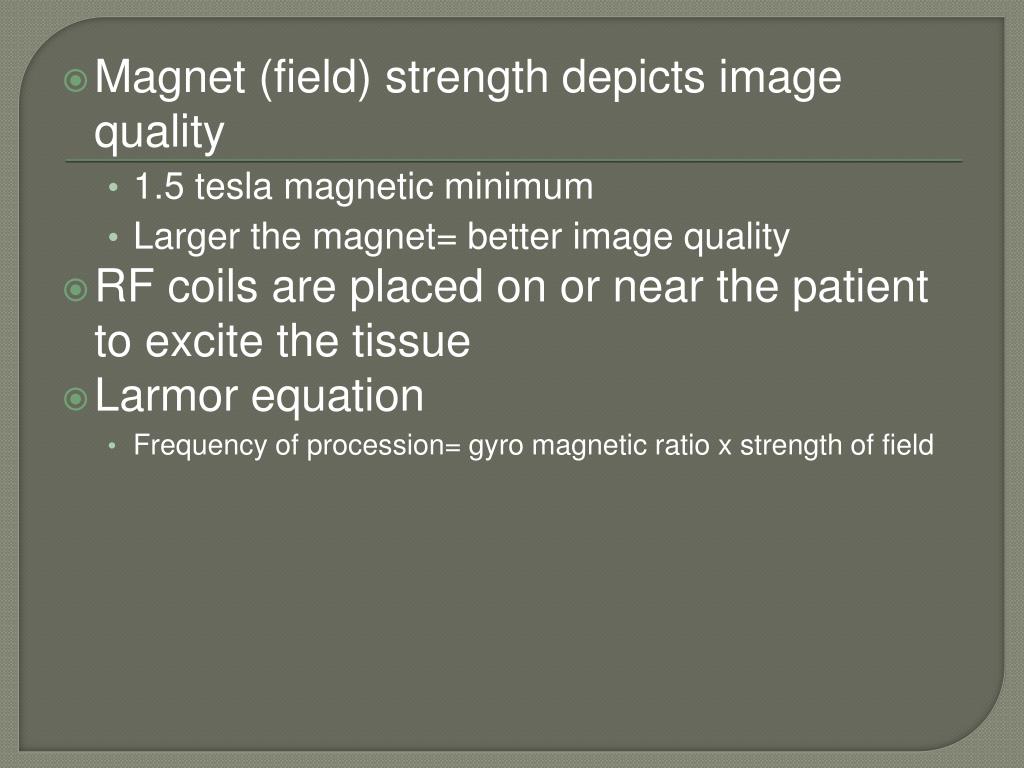 Magnet (field) strength depicts image quality

• 1.5 tesla magnetic minimum
• Larger the magnet= better image quality

RF coils are placed on or near the patient to excite the tissue

Larmor equation

• Frequency of procession= gyro magnetic ratio x strength of field